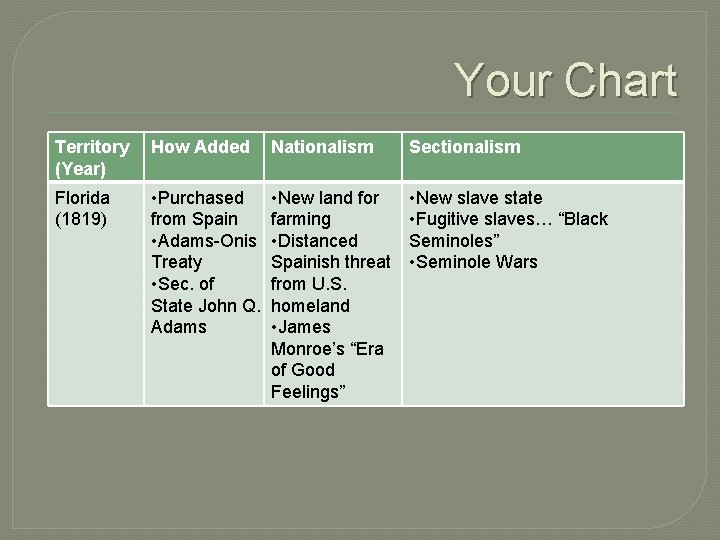 Your Chart

| Territory (Year) | How Added | Nationalism | Sectionalism |
|---|---|---|---|
| Florida (1819) | •Purchased from Spain •Adams-Onis Treaty •Sec. of State John Q. Adams | •New land for farming •Distanced Spainish threat from U.S. homeland •James Monroe's "Era of Good Feelings" | •New slave state •Fugitive slaves… "Black Seminoles" •Seminole Wars |